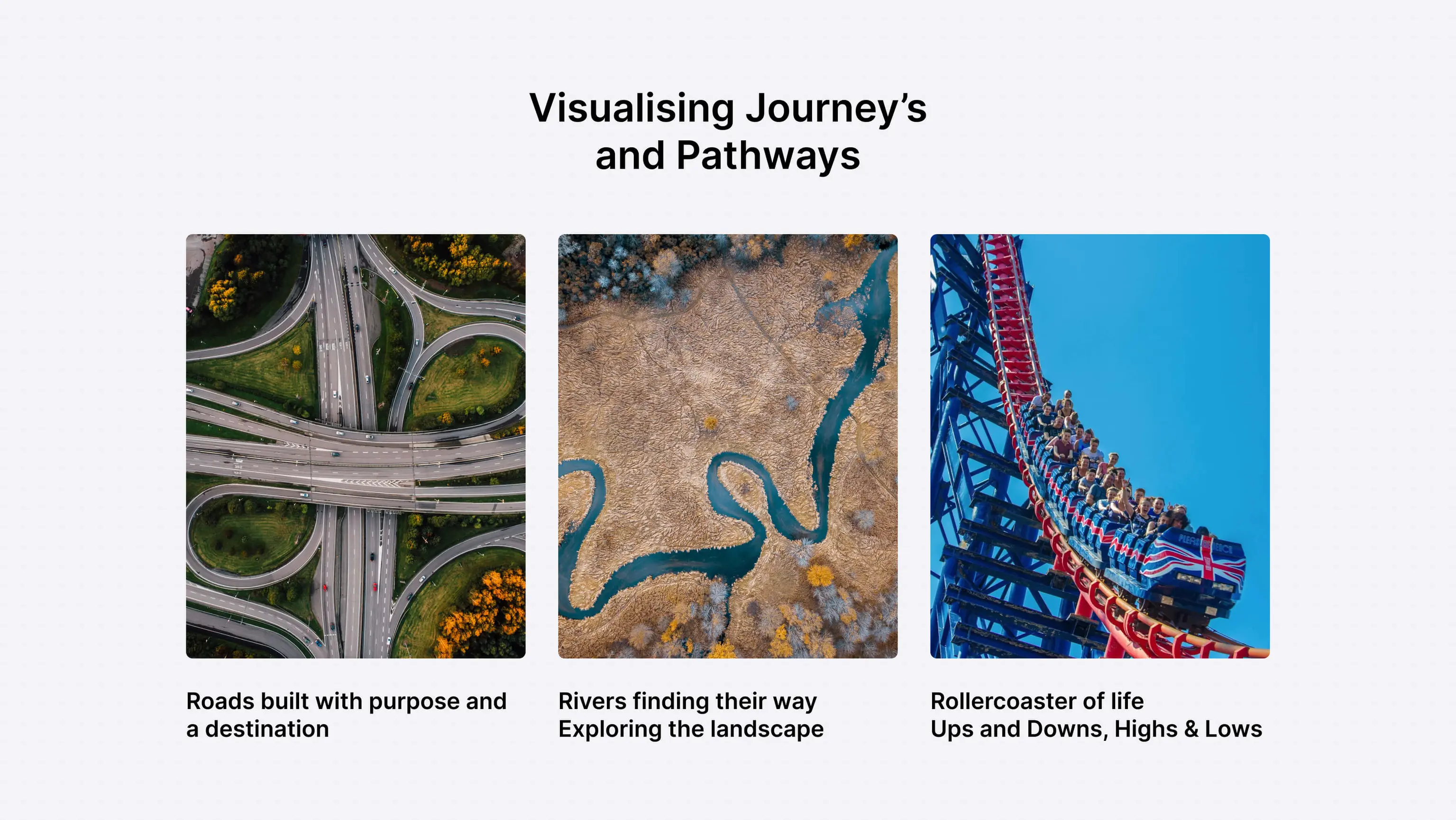 Visualising Journey's and Pathways

Roads built with purpose and a destination

Rivers finding their way
Exploring the landscape

Rollercoaster of life
Ups and Downs, Highs & Lows